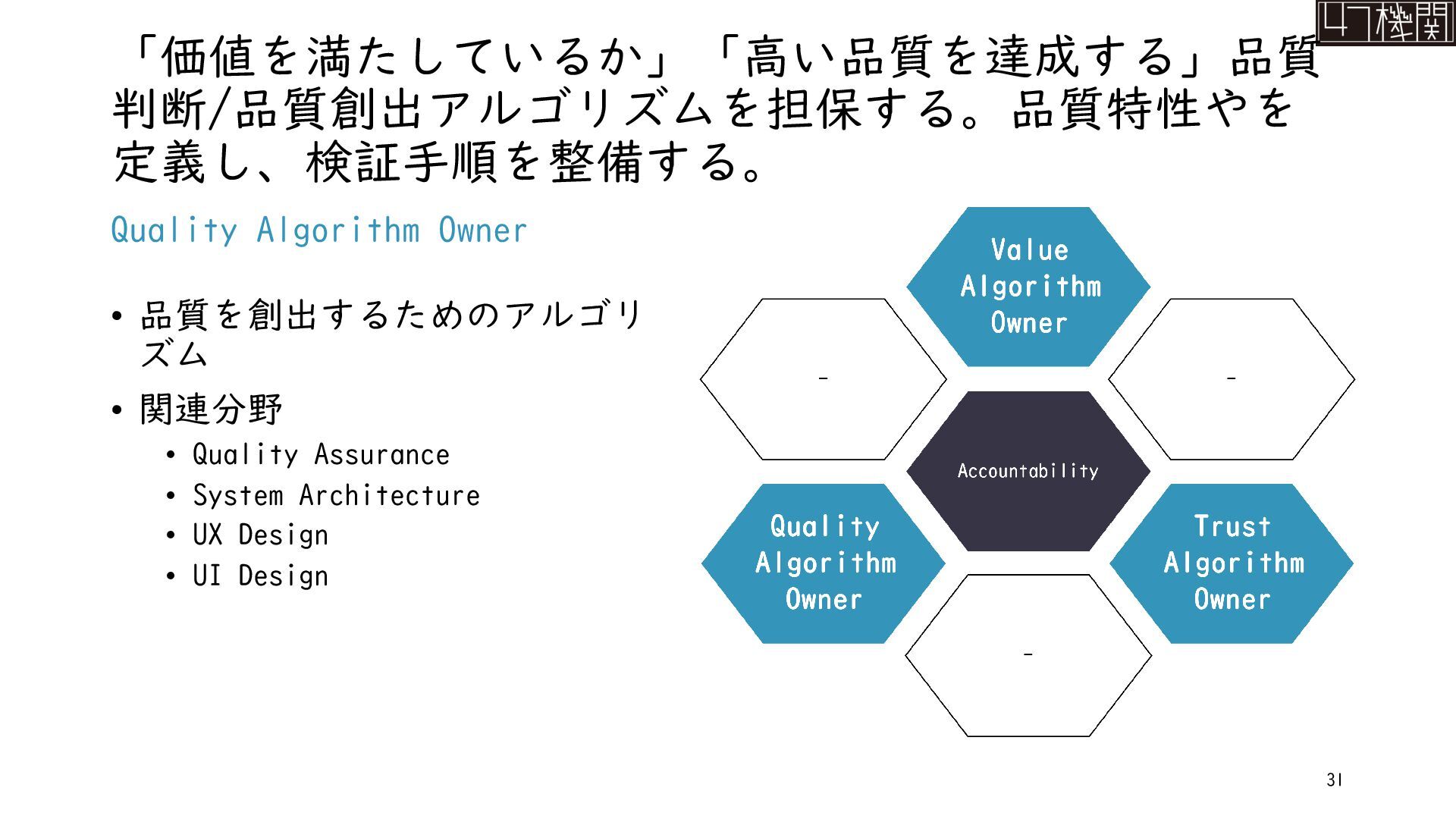 47機関

「価値を満たしているか」「高い品質を達成する」品質判断/品質創出アルゴリズムを担保する。品質特性やを定義し、検証手順を整備する。

Quality Algorithm Owner

• 品質を創出するためのアルゴリズム
• 関連分野
  • Quality Assurance
  • System Architecture
  • UX Design
  • UI Design

Value Algorithm Owner

-

-

Accountability

Quality Algorithm Owner

Trust Algorithm Owner

-

31